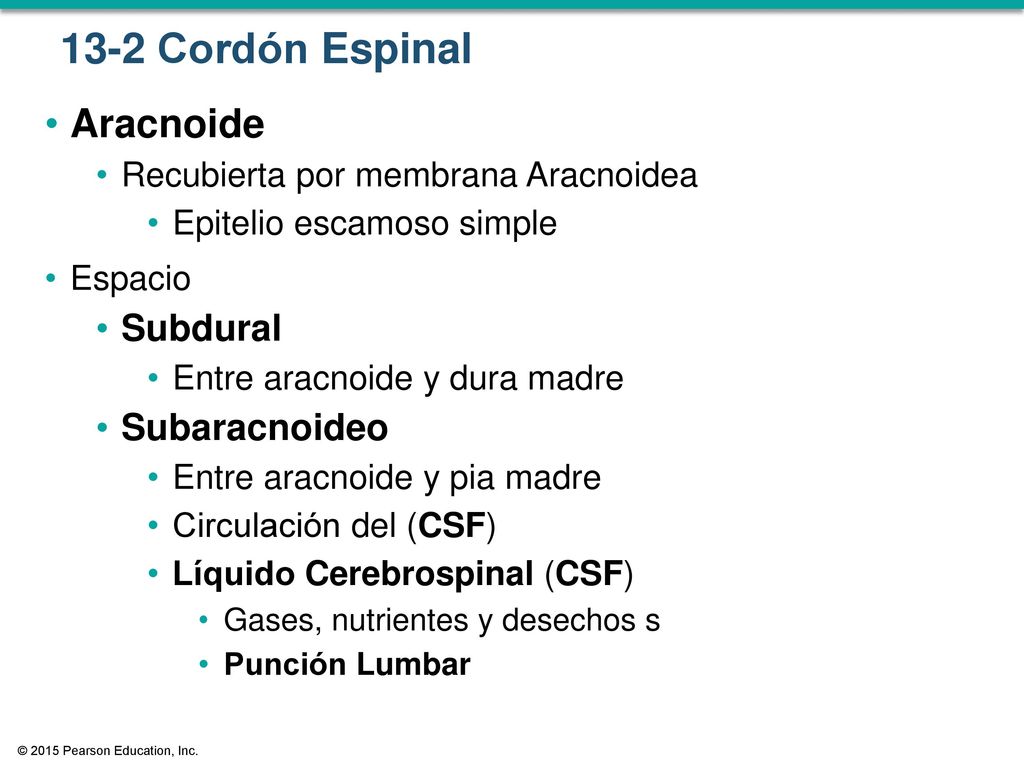 13-2 Cordón Espinal

• Aracnoide
  • Recubierta por membrana Aracnoidea
    • Epitelio escamoso simple
• Espacio
  • Subdural
    • Entre aracnoide y dura madre
  • Subaracnoideo
    • Entre aracnoide y pia madre
    • Circulación del (CSF)
    • Líquido Cerebrospinal (CSF)
      • Gases, nutrientes y desechos s
      • Punción Lumbar

© 2015 Pearson Education, Inc.